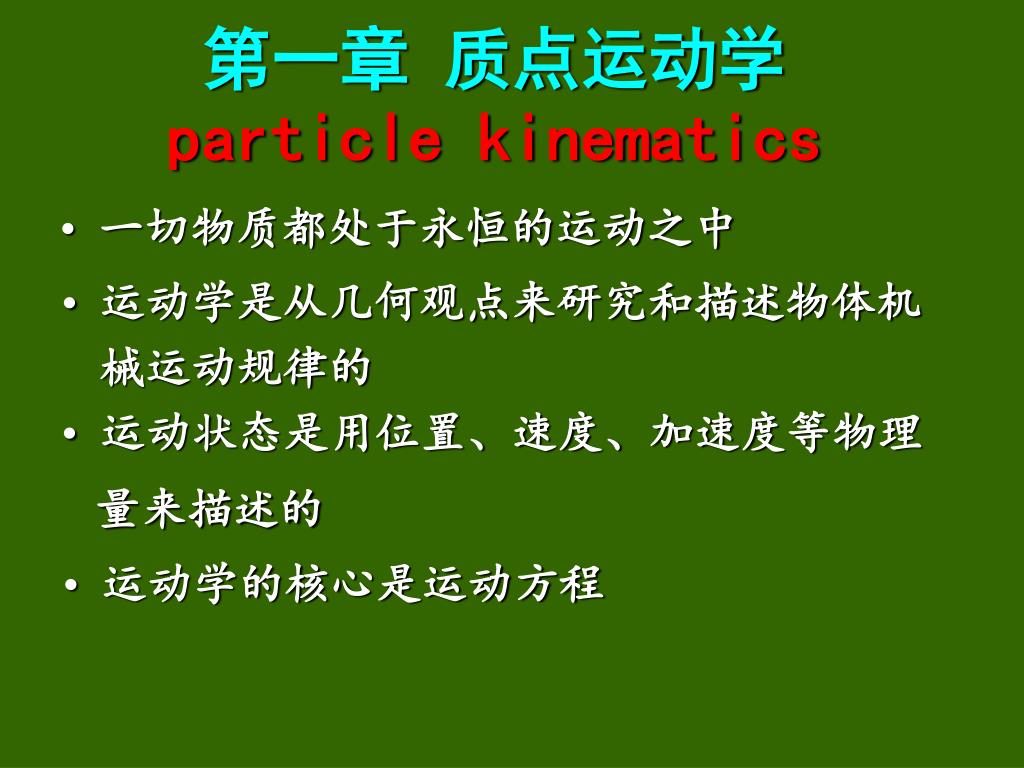 第一章 质点运动学
particle kinematics

• 一切物质都处于永恒的运动之中

• 运动学是从几何观点来研究和描述物体机械运动规律的

• 运动状态是用位置、速度、加速度等物理量来描述的

• 运动学的核心是运动方程